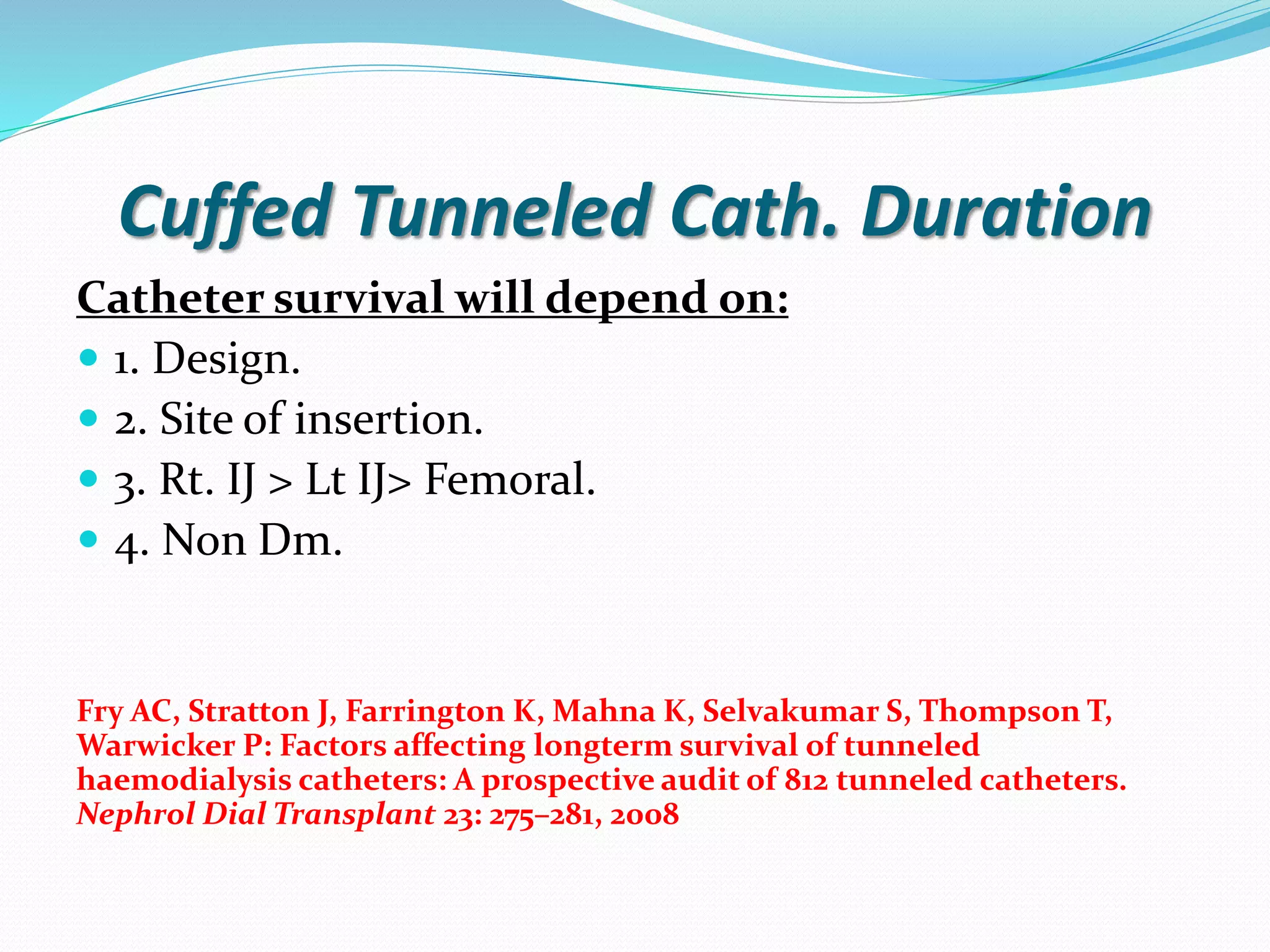 Cuffed Tunneled Cath. Duration

Catheter survival will depend on:

- 1. Design.
- 2. Site of insertion.
- 3. Rt. IJ > Lt IJ> Femoral.
- 4. Non Dm.

Fry AC, Stratton J, Farrington K, Mahna K, Selvakumar S, Thompson T, Warwicker P: Factors affecting longterm survival of tunneled haemodialysis catheters: A prospective audit of 812 tunneled catheters. Nephrol Dial Transplant 23: 275–281, 2008